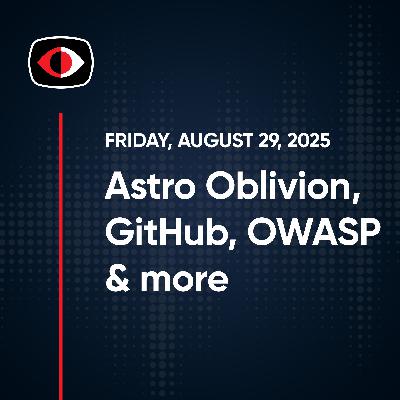 FRIDAY, AUGUST 29, 2025

Astro Oblivion, GitHub, OWASP & more